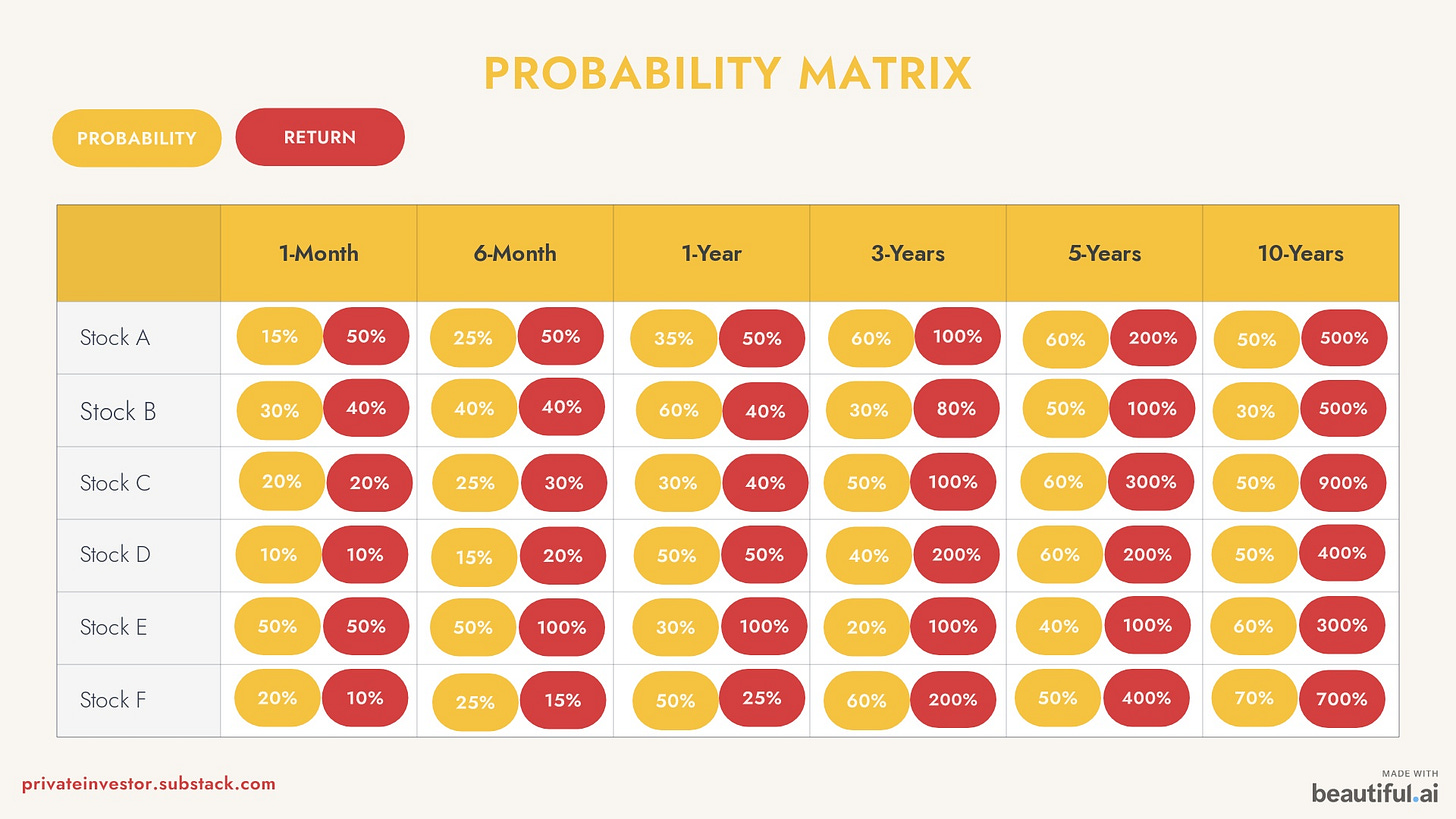 PROBABILITY MATRIX

PROBABILITY RETURN

| | 1-Month | 6-Month | 1-Year | 3-Years | 5-Years | 10-Years |
|---|---|---|---|---|---|---|
| Stock A | 15% 50% | 25% 50% | 35% 50% | 60% 100% | 60% 200% | 50% 500% |
| Stock B | 30% 40% | 40% 40% | 60% 40% | 30% 80% | 50% 100% | 30% 500% |
| Stock C | 20% 20% | 25% 30% | 30% 40% | 50% 100% | 60% 300% | 50% 900% |
| Stock D | 10% 10% | 15% 20% | 50% 50% | 40% 200% | 60% 200% | 50% 400% |
| Stock E | 50% 50% | 50% 100% | 30% 100% | 20% 100% | 40% 100% | 60% 300% |
| Stock F | 20% 10% | 25% 15% | 50% 25% | 60% 200% | 50% 400% | 70% 700% |

privateinvestor.substack.com

MADE WITH beautiful.ai